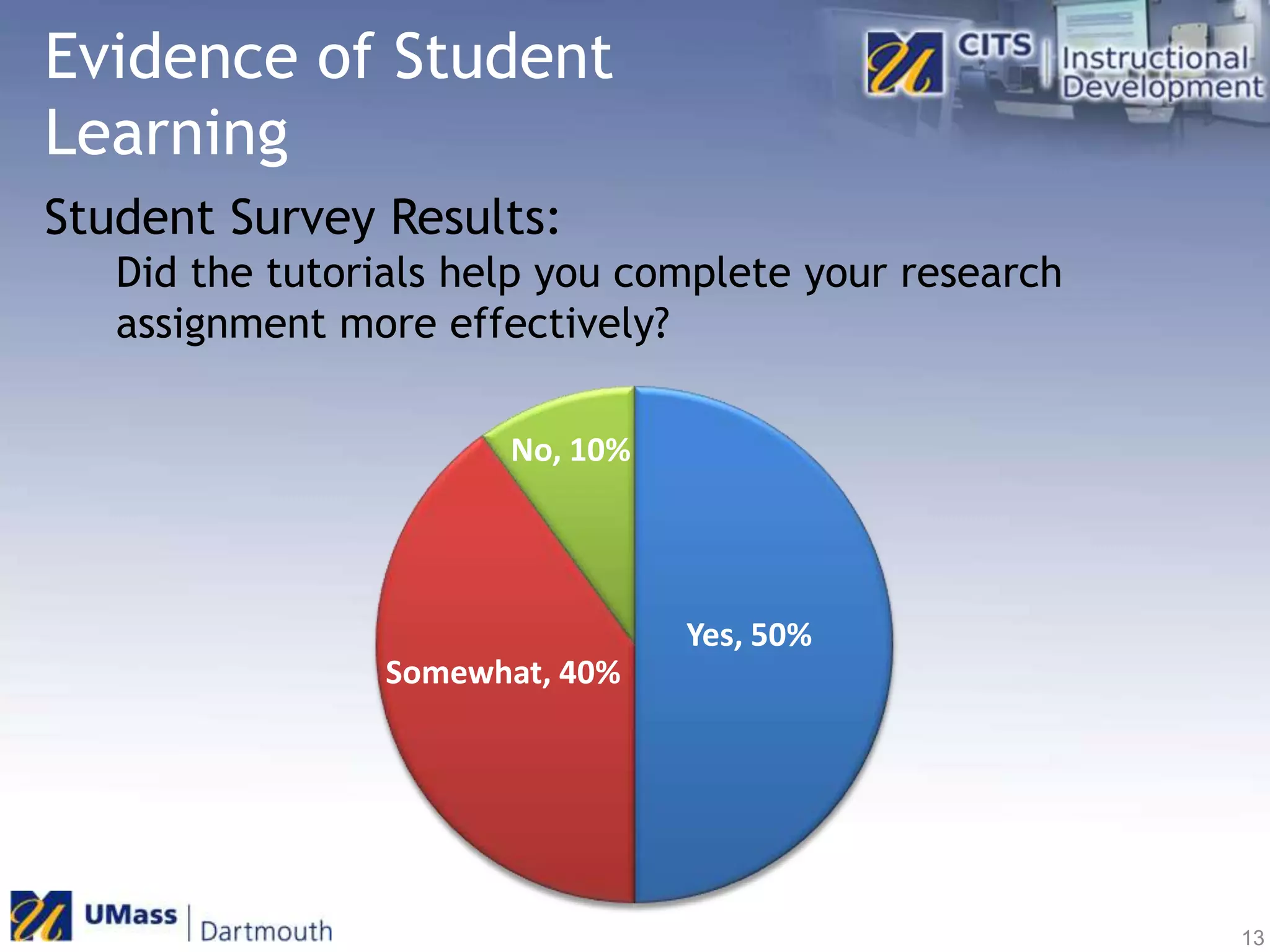 Evidence of Student Learning

CITS Instructional Development

Student Survey Results:

Did the tutorials help you complete your research assignment more effectively?

No, 10%

Yes, 50%

Somewhat, 40%

UMass | Dartmouth

13